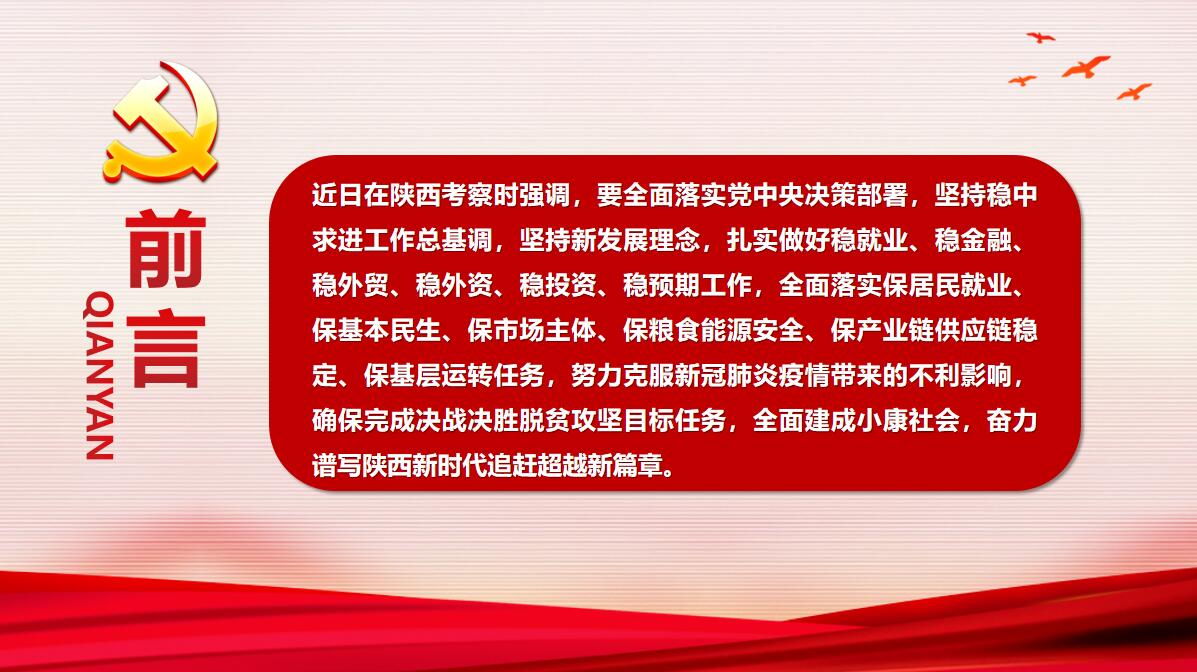 前言

QIANYAN

近日在陕西考察时强调，要全面落实党中央决策部署，坚持稳中求进工作总基调，坚持新发展理念，扎实做好稳就业、稳金融、稳外贸、稳外资、稳投资、稳预期工作，全面落实保居民就业、保基本民生、保市场主体、保粮食能源安全、保产业链供应链稳定、保基层运转任务，努力克服新冠肺炎疫情带来的不利影响，确保完成决战决胜脱贫攻坚目标任务，全面建成小康社会，奋力谱写陕西新时代追赶超越新篇章。